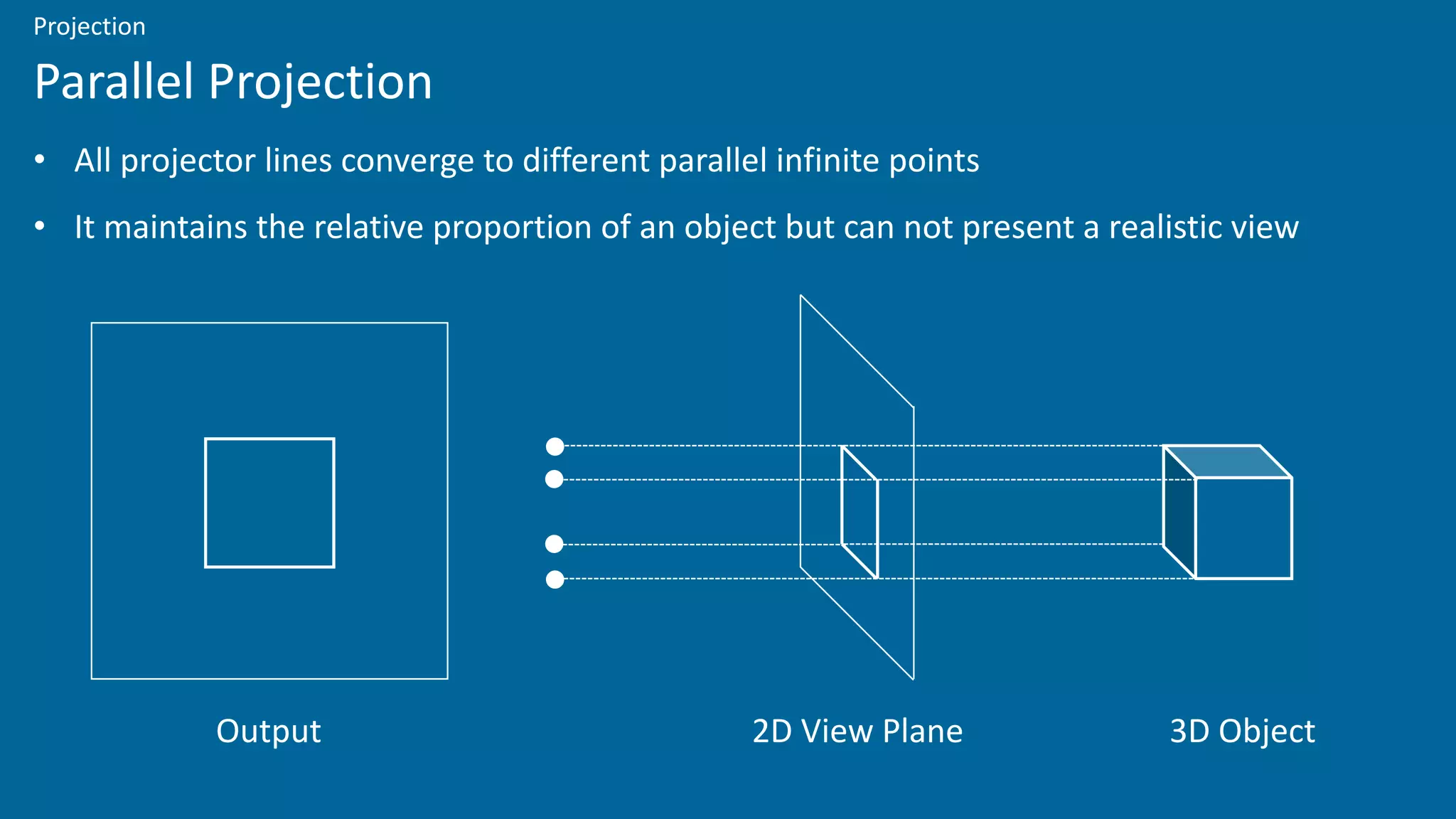 Projection

Parallel Projection

• All projector lines converge to different parallel infinite points

• It maintains the relative proportion of an object but can not present a realistic view

Output

2D View Plane

3D Object